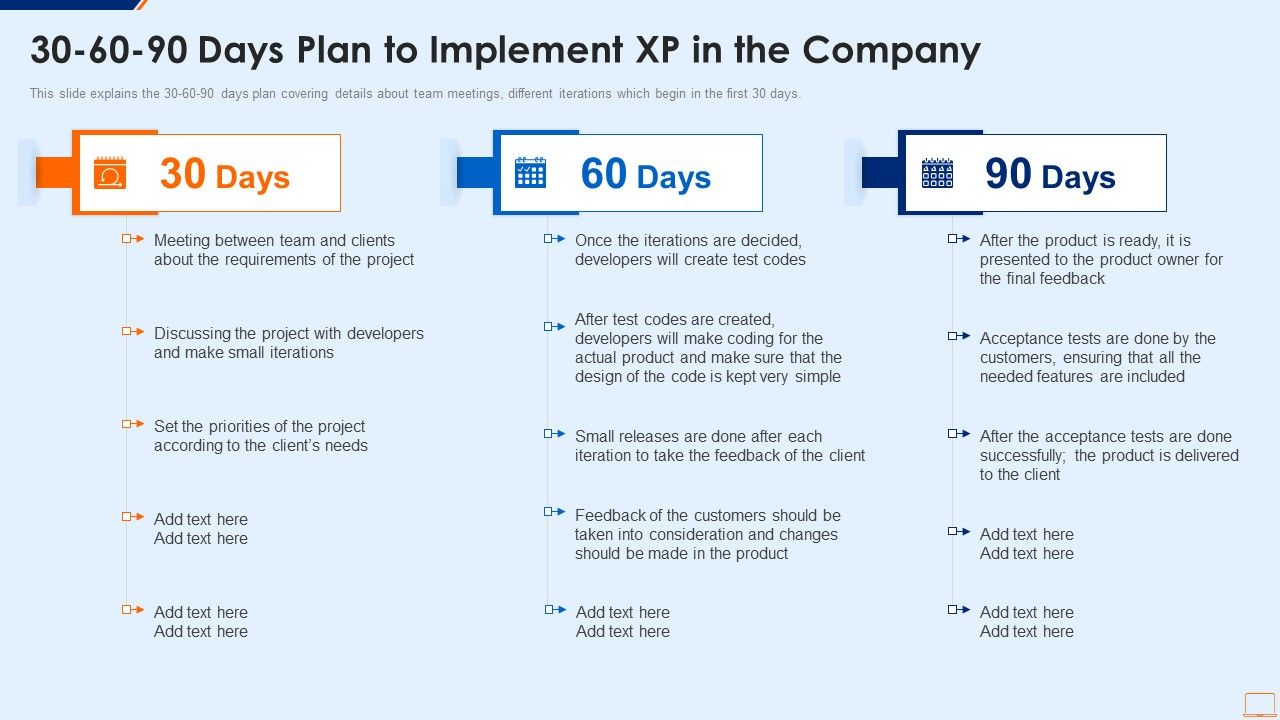 30-60-90 Days Plan to Implement XP in the Company

This slide explains the 30-60-90 days plan covering details about team meetings, different iterations which begin in the first 30 days.

30 Days

Meeting between team and clients about the requirements of the project

Discussing the project with developers and make small iterations

Set the priorities of the project according to the client's needs

Add text here
Add text here

Add text here
Add text here

60 Days

Once the iterations are decided, developers will create test codes

After test codes are created, developers will make coding for the actual product and make sure that the design of the code is kept very simple

Small releases are done after each iteration to take the feedback of the client

Feedback of the customers should be taken into consideration and changes should be made in the product

Add text here
Add text here

90 Days

After the product is ready, it is presented to the product owner for the final feedback

Acceptance tests are done by the customers, ensuring that all the needed features are included

After the acceptance tests are done successfully; the product is delivered to the client

Add text here
Add text here

Add text here
Add text here